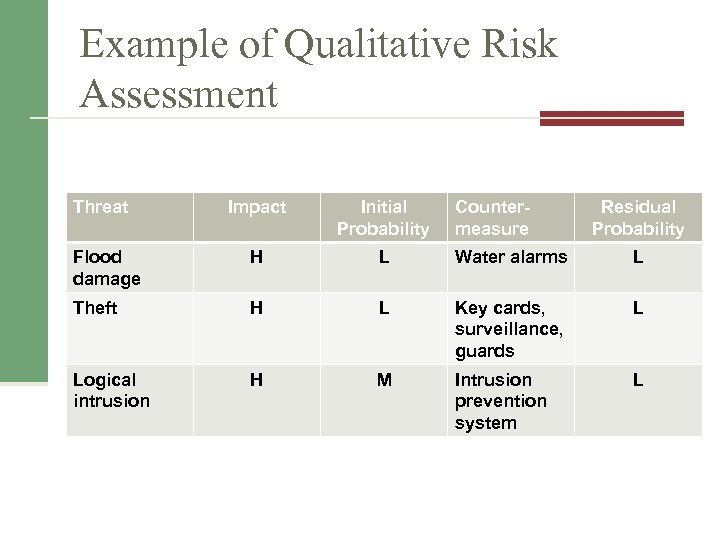 Example of Qualitative Risk Assessment

| Threat | Impact | Initial Probability | Counter-measure | Residual Probability |
|---|---|---|---|---|
| Flood damage | H | L | Water alarms | L |
| Theft | H | L | Key cards, surveillance, guards | L |
| Logical intrusion | H | M | Intrusion prevention system | L |